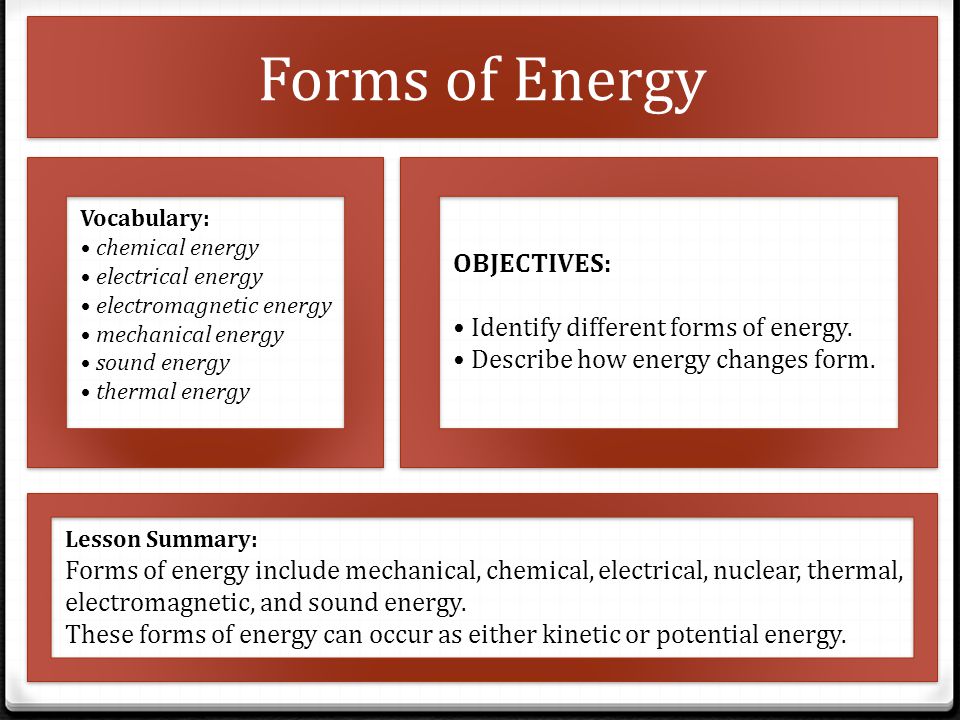 Forms of Energy

Vocabulary:
• chemical energy
• electrical energy
• electromagnetic energy
• mechanical energy
• sound energy
• thermal energy

OBJECTIVES:

• Identify different forms of energy.
• Describe how energy changes form.

Lesson Summary:
Forms of energy include mechanical, chemical, electrical, nuclear, thermal, electromagnetic, and sound energy.
These forms of energy can occur as either kinetic or potential energy.